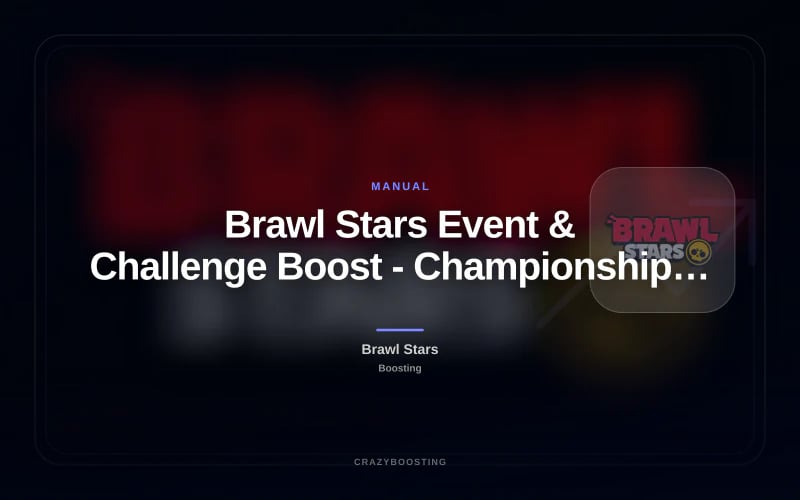 MANUAL

Brawl Stars Event & Challenge Boost - Championship…

BRAWL STARS

Brawl Stars

Boosting

CRAZYBOOSTING